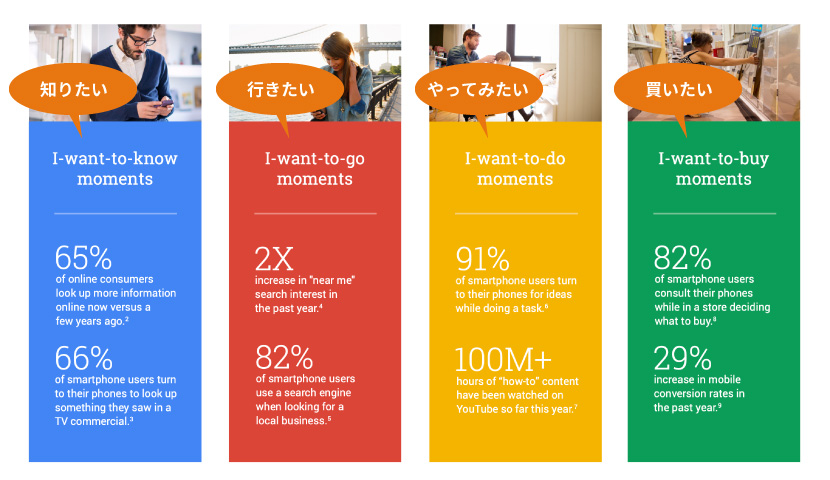 知りたい

I-want-to-know moments

65%
of online consumers look up more information online now versus a few years ago.$^2$

66%
of smartphone users turn to their phones to look up something they saw in a TV commercial.$^3$

行きたい

I-want-to-go moments

2X
increase in "near me" search interest in the past year.$^4$

82%
of smartphone users use a search engine when looking for a local business.$^5$

やってみたい

I-want-to-do moments

91%
of smartphone users turn to their phones for ideas while doing a task.$^6$

100M+
hours of "how-to" content have been watched on YouTube so far this year.$^7$

買いたい

I-want-to-buy moments

82%
of smartphone users consult their phones while in a store deciding what to buy.$^8$

29%
increase in mobile conversion rates in the past year.$^9$